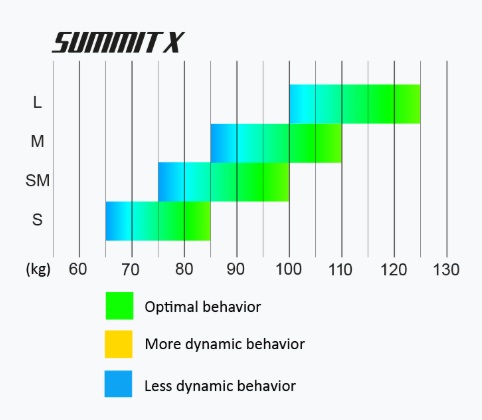 SUMMIT X

L
M
SM
S

(kg) 60 70 80 90 100 110 120 130

Optimal behavior
More dynamic behavior
Less dynamic behavior